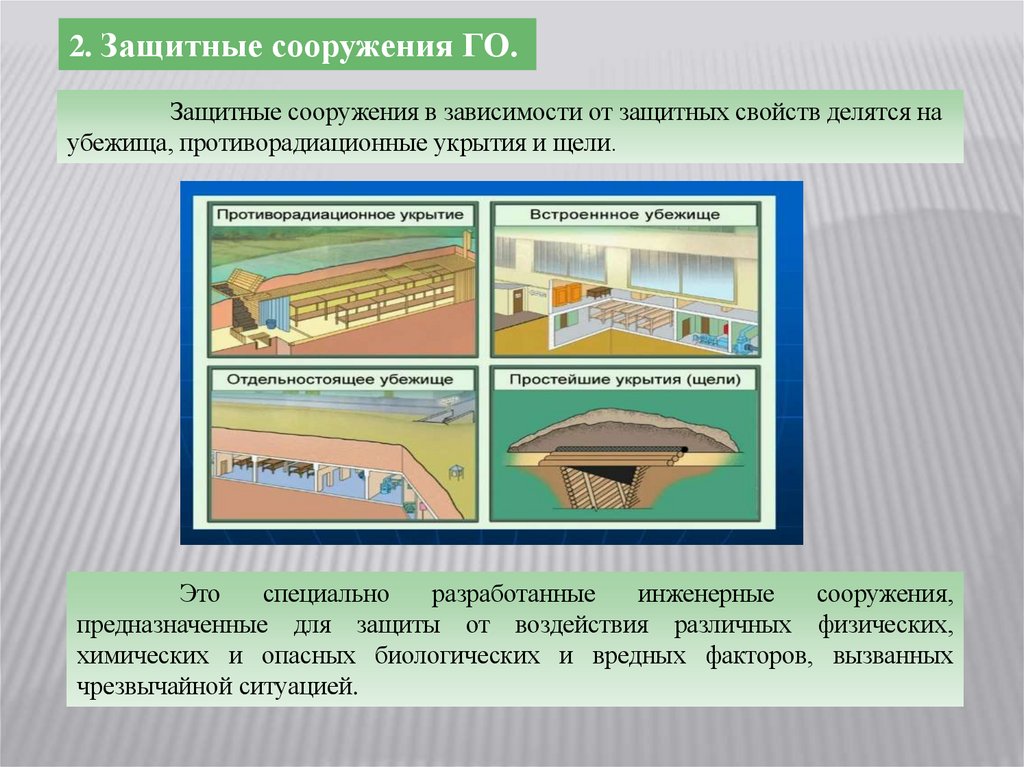 2. Защитные сооружения ГО.

Защитные сооружения в зависимости от защитных свойств делятся на убежища, противорадиационные укрытия и щели.

Противорадиационное укрытие

Встроенное убежище

Отдельностоящее убежище

Простейшие укрытия (щели)

Это специально разработанные инженерные сооружения, предназначенные для защиты от воздействия различных физических, химических и опасных биологических и вредных факторов, вызванных чрезвычайной ситуацией.